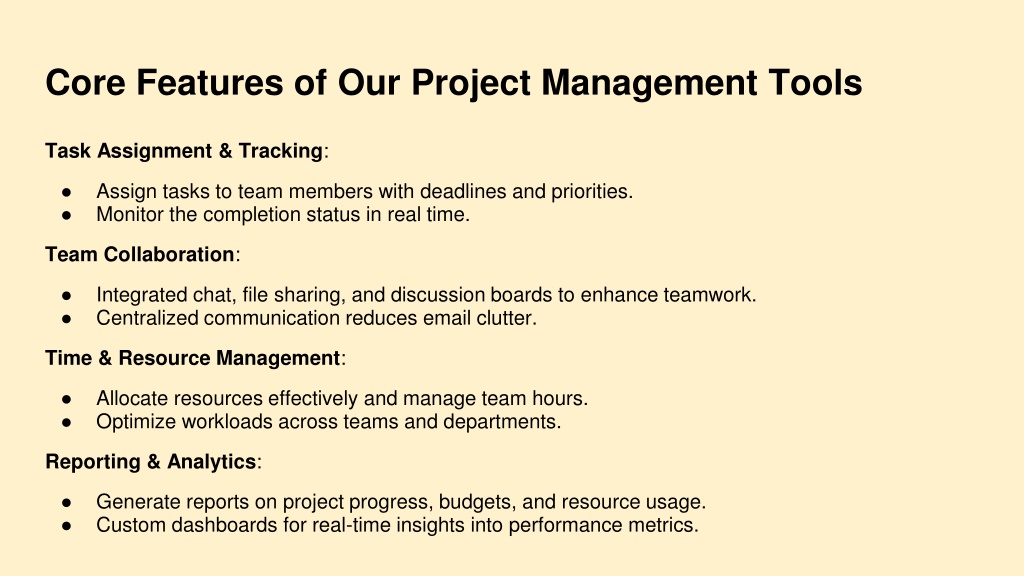 Core Features of Our Project Management Tools

Task Assignment & Tracking:

● Assign tasks to team members with deadlines and priorities.
● Monitor the completion status in real time.

Team Collaboration:

● Integrated chat, file sharing, and discussion boards to enhance teamwork.
● Centralized communication reduces email clutter.

Time & Resource Management:

● Allocate resources effectively and manage team hours.
● Optimize workloads across teams and departments.

Reporting & Analytics:

● Generate reports on project progress, budgets, and resource usage.
● Custom dashboards for real-time insights into performance metrics.